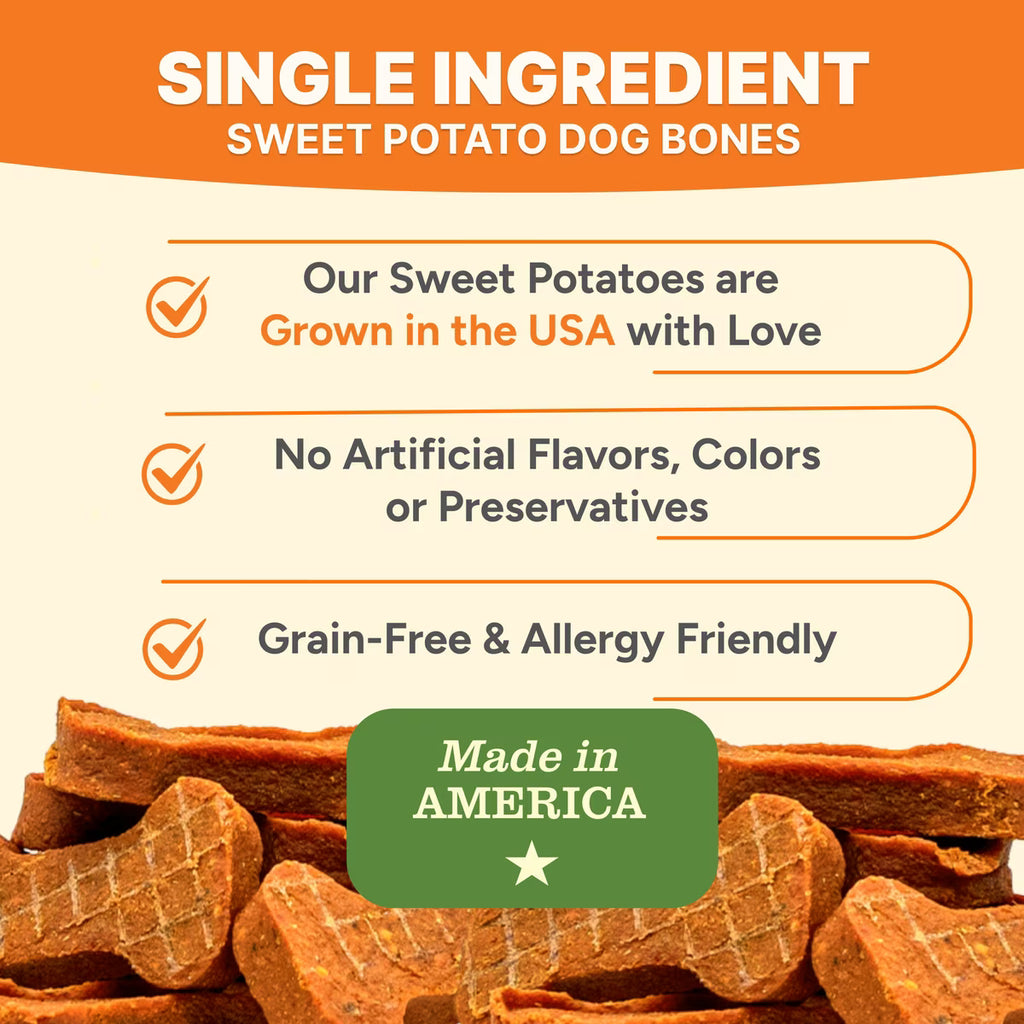 SINGLE INGREDIENT
SWEET POTATO DOG BONES

Our Sweet Potatoes are Grown in the USA with Love

No Artificial Flavors, Colors or Preservatives

Grain-Free & Allergy Friendly

Made in AMERICA